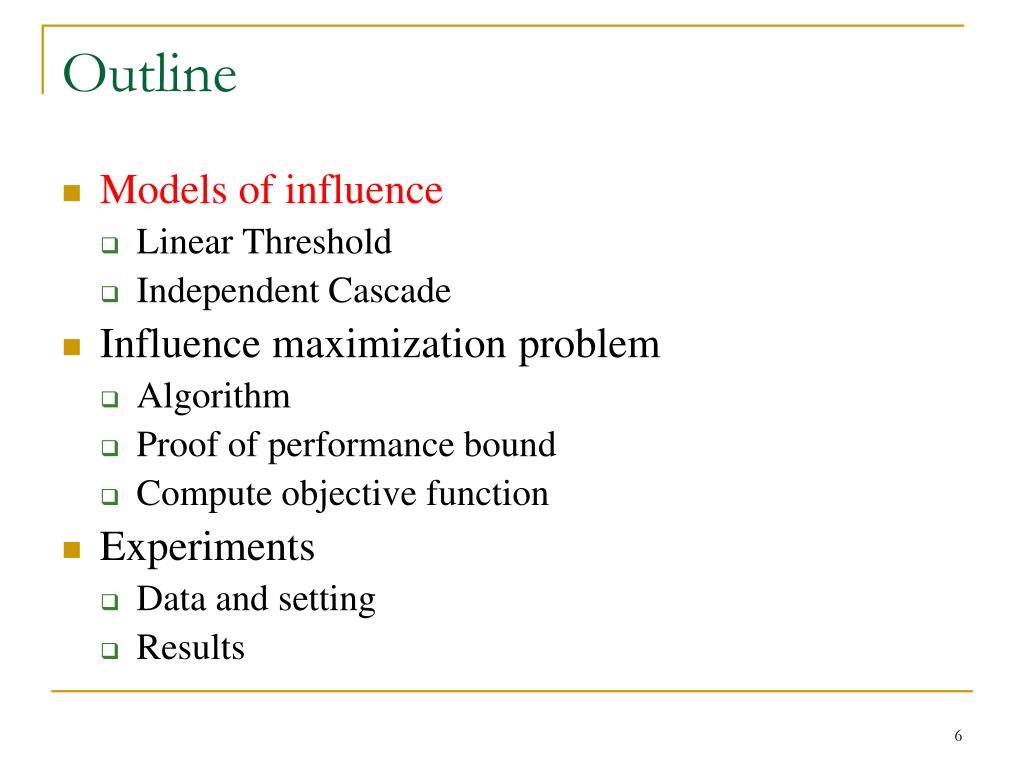 Outline

- Models of influence
  - Linear Threshold
  - Independent Cascade
- Influence maximization problem
  - Algorithm
  - Proof of performance bound
  - Compute objective function
- Experiments
  - Data and setting
  - Results

6